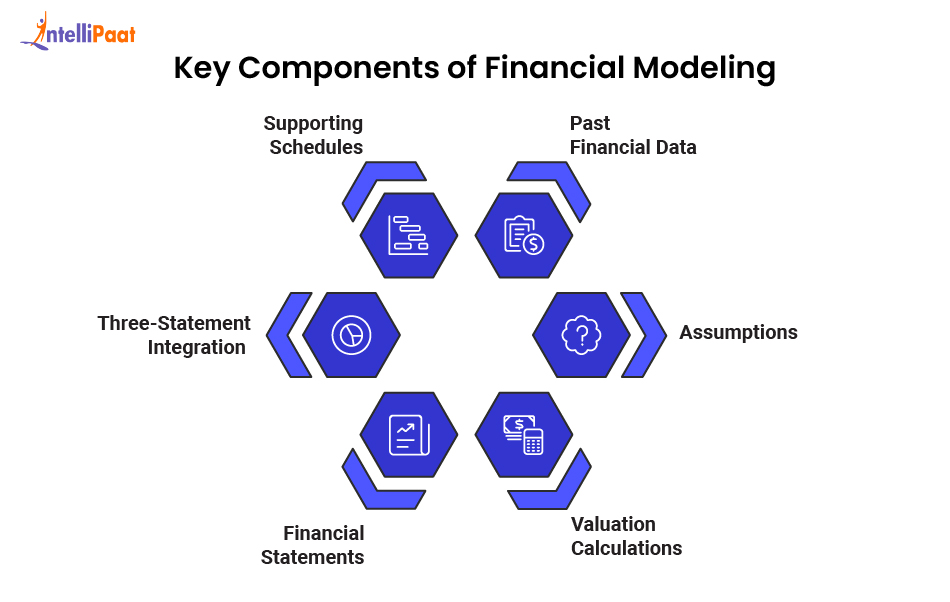 IntelliPaat

Key Components of Financial Modeling

Supporting Schedules

Past Financial Data

Three-Statement Integration

Assumptions

Financial Statements

Valuation Calculations